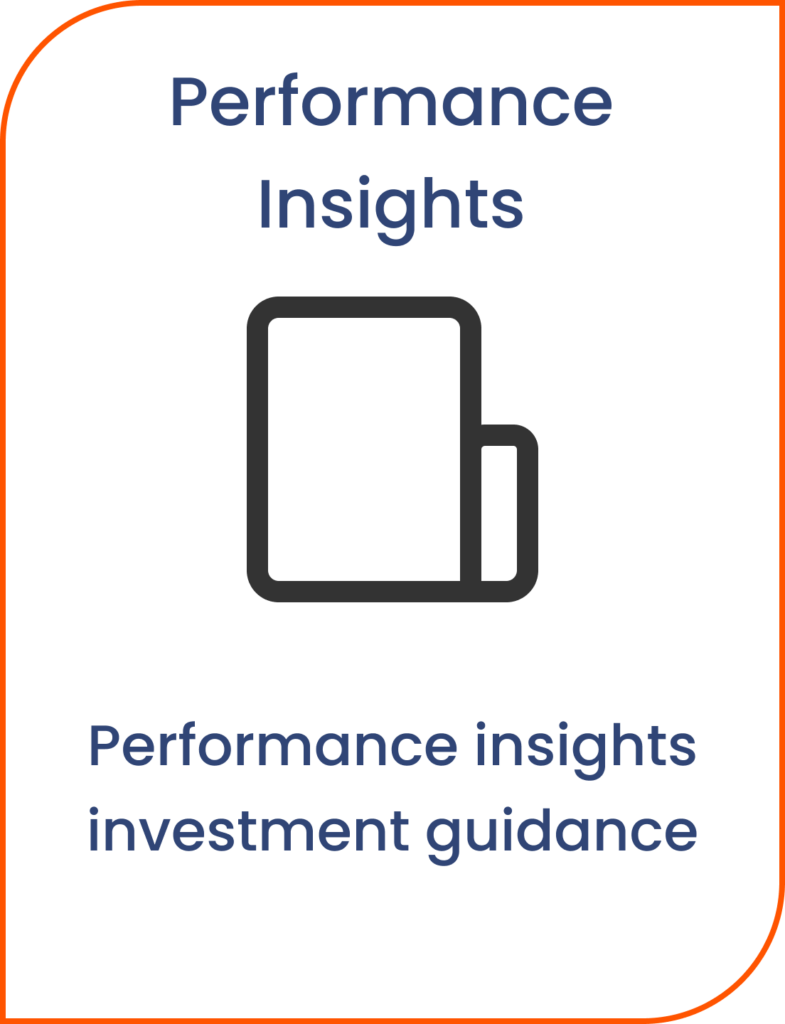 Performance Insights

Performance insights investment guidance